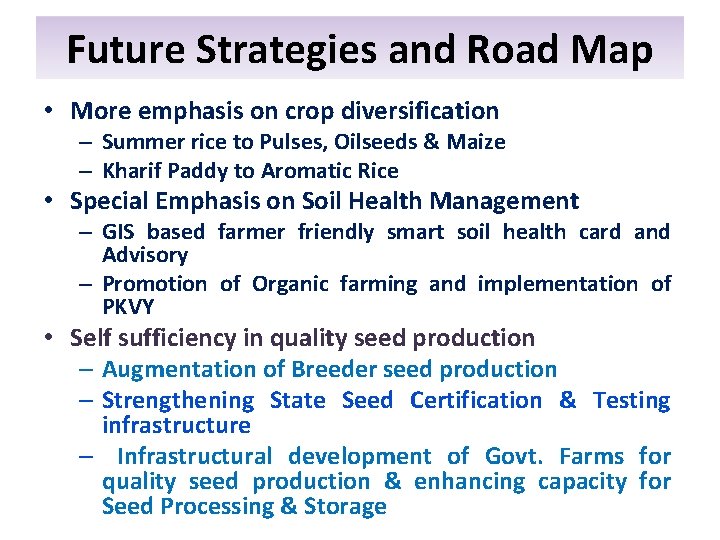 Future Strategies and Road Map

• More emphasis on crop diversification
– Summer rice to Pulses, Oilseeds & Maize
– Kharif Paddy to Aromatic Rice

• Special Emphasis on Soil Health Management
– GIS based farmer friendly smart soil health card and Advisory
– Promotion of Organic farming and implementation of PKVY

• Self sufficiency in quality seed production
– Augmentation of Breeder seed production
– Strengthening State Seed Certification & Testing infrastructure
– Infrastructural development of Govt. Farms for quality seed production & enhancing capacity for Seed Processing & Storage